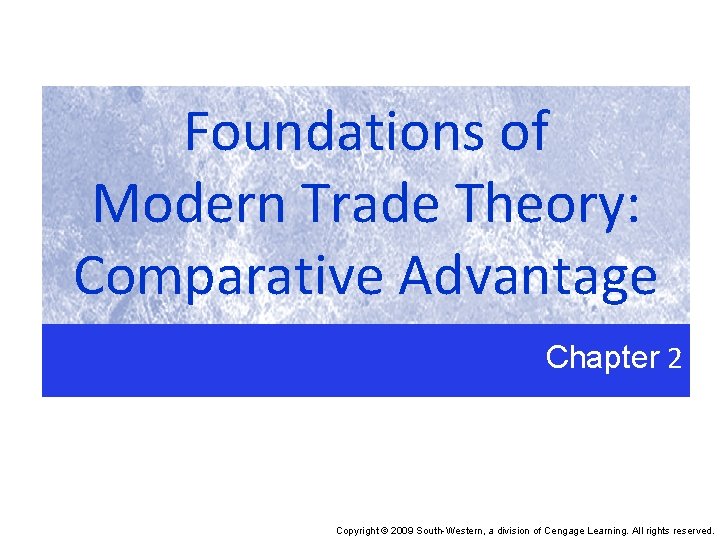 Foundations of Modern Trade Theory: Comparative Advantage

Chapter 2

Copyright © 2009 South-Western, a division of Cengage Learning. All rights reserved.